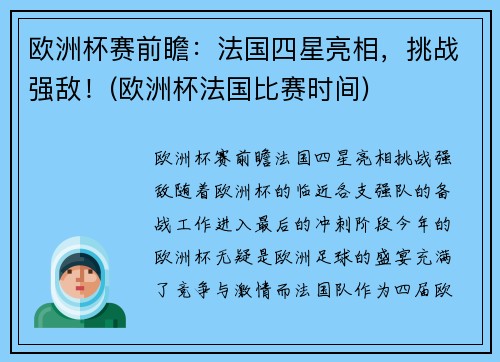 欧洲杯赛前瞻：法国四星亮相，挑战强敌！(欧洲杯法国比赛时间)

欧洲杯赛前瞻法国四星亮相挑战强敌随着欧洲杯的临近各支强队的备战工作进入最后的冲刺阶段今年的欧洲杯无疑是欧洲足球的盛宴充满了竞争与激情而法国队作为四届欧